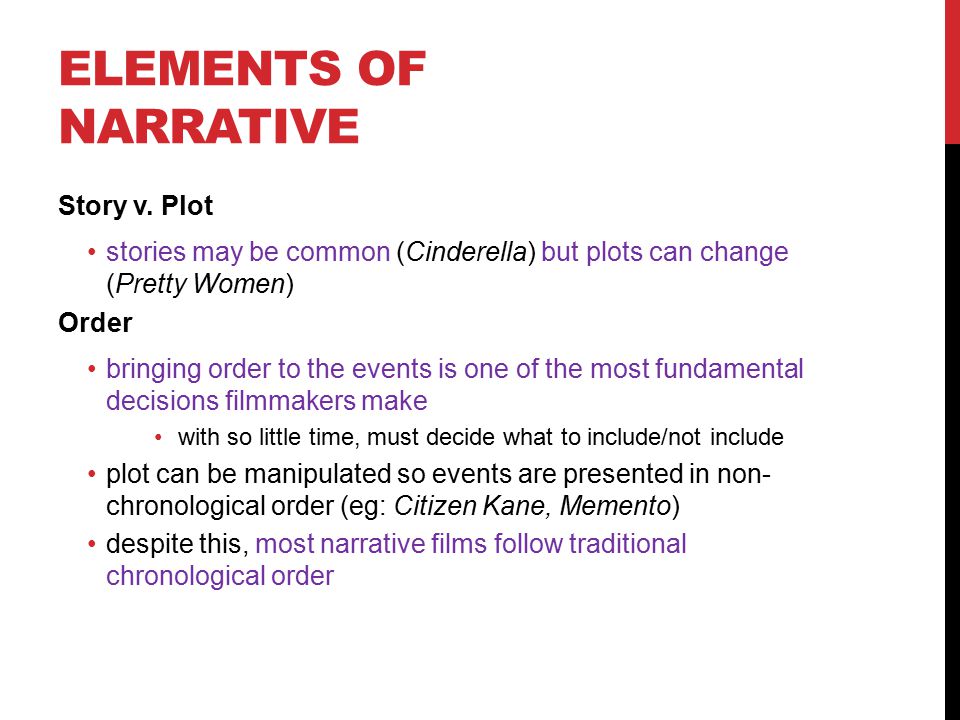 ELEMENTS OF NARRATIVE

Story v. Plot

• stories may be common (Cinderella) but plots can change (Pretty Women)

Order

• bringing order to the events is one of the most fundamental decisions filmmakers make

  • with so little time, must decide what to include/not include

• plot can be manipulated so events are presented in non-chronological order (eg: Citizen Kane, Memento)

• despite this, most narrative films follow traditional chronological order